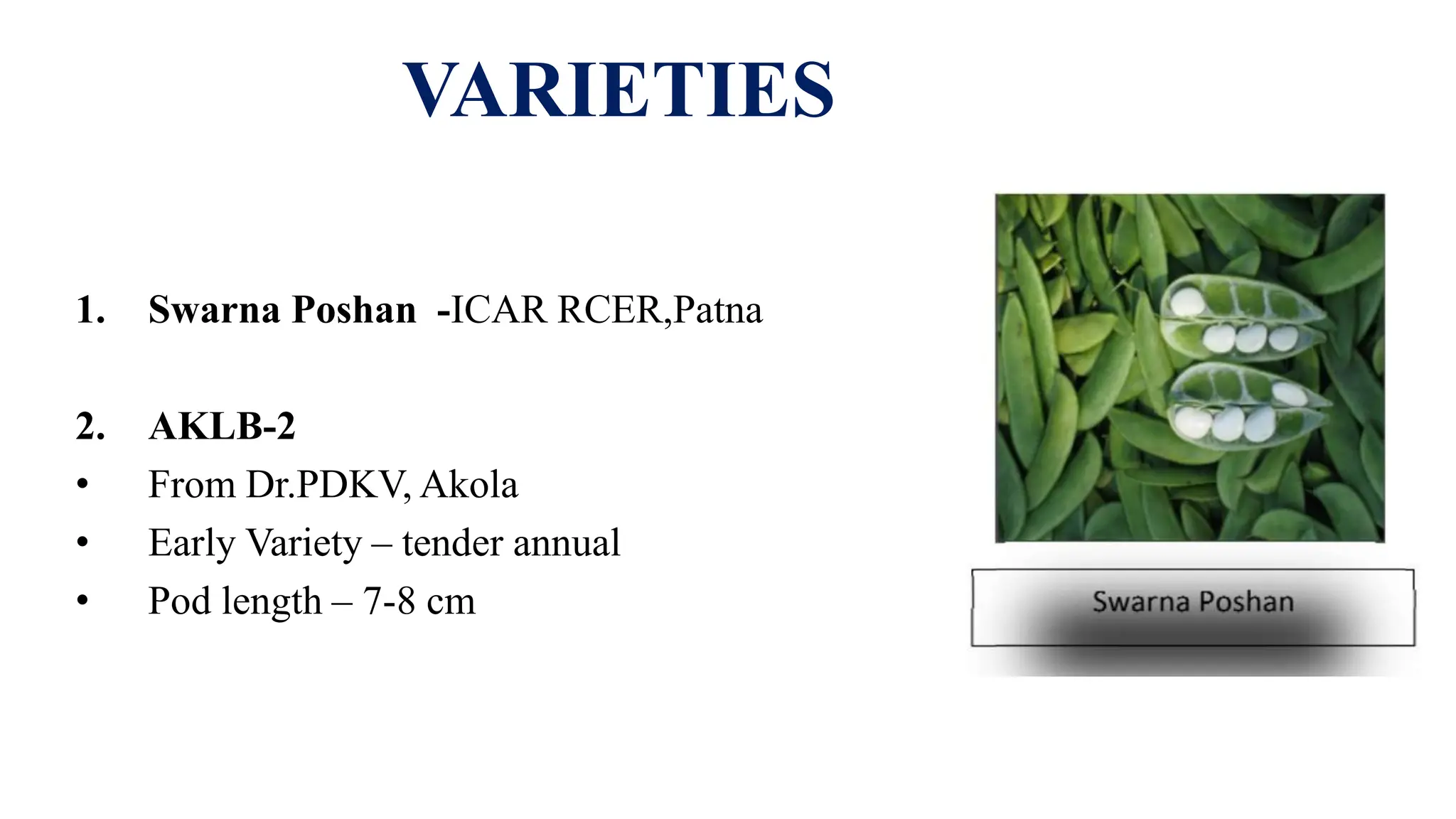 VARIETIES

1. Swarna Poshan -ICAR RCER,Patna

2. AKLB-2
• From Dr.PDKV, Akola
• Early Variety – tender annual
• Pod length – 7-8 cm

Swarna Poshan